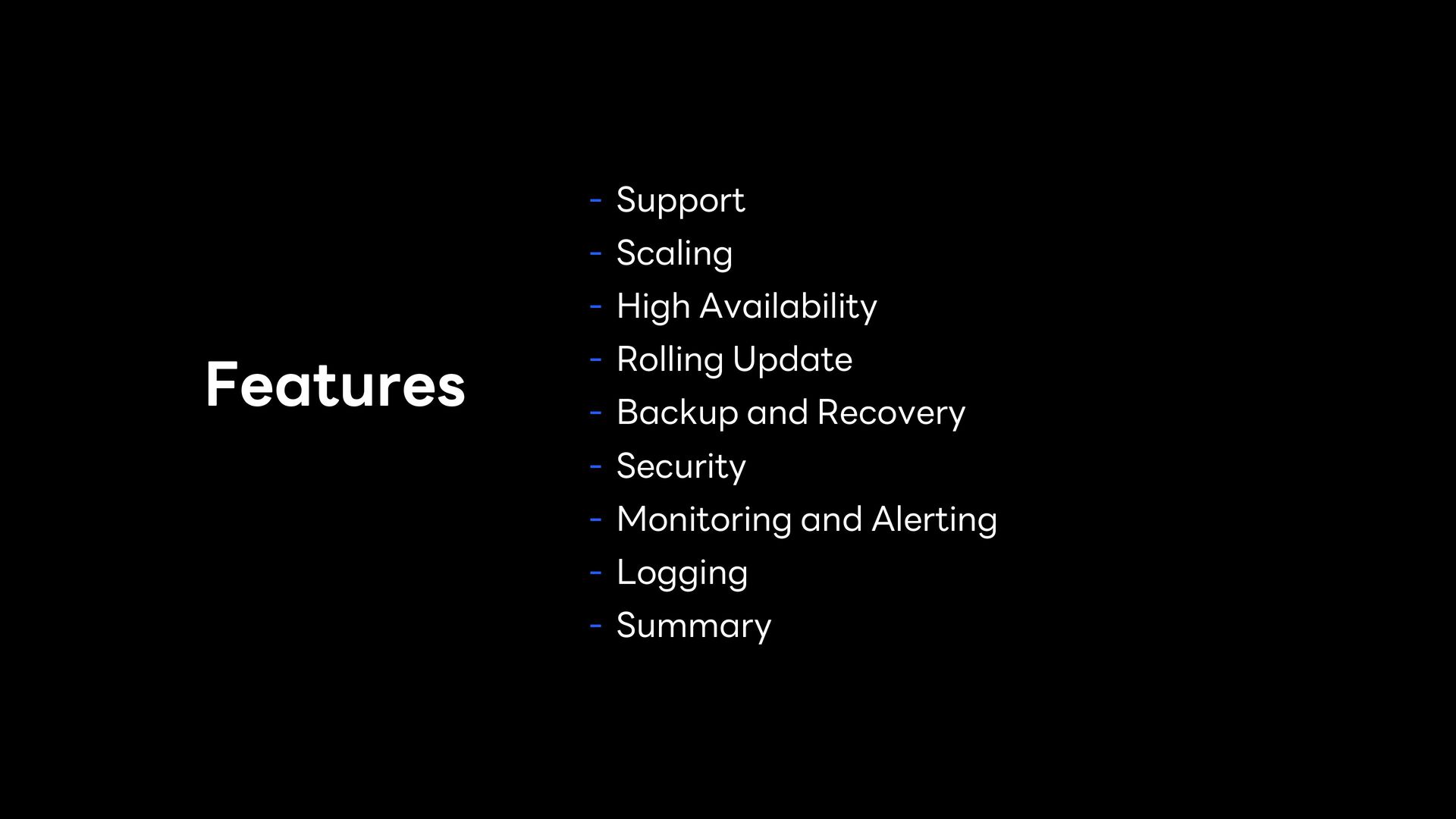 Features

- Support
- Scaling
- High Availability
- Rolling Update
- Backup and Recovery
- Security
- Monitoring and Alerting
- Logging
- Summary